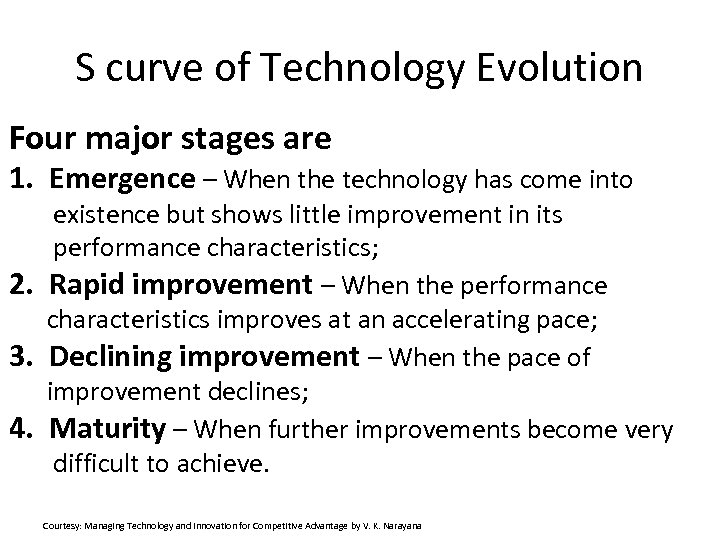 S curve of Technology Evolution

Four major stages are

1. Emergence – When the technology has come into existence but shows little improvement in its performance characteristics;

2. Rapid improvement – When the performance characteristics improves at an accelerating pace;

3. Declining improvement – When the pace of improvement declines;

4. Maturity – When further improvements become very difficult to achieve.

Courtesy: Managing Technology and Innovation for Competitive Advantage by V. K. Narayana